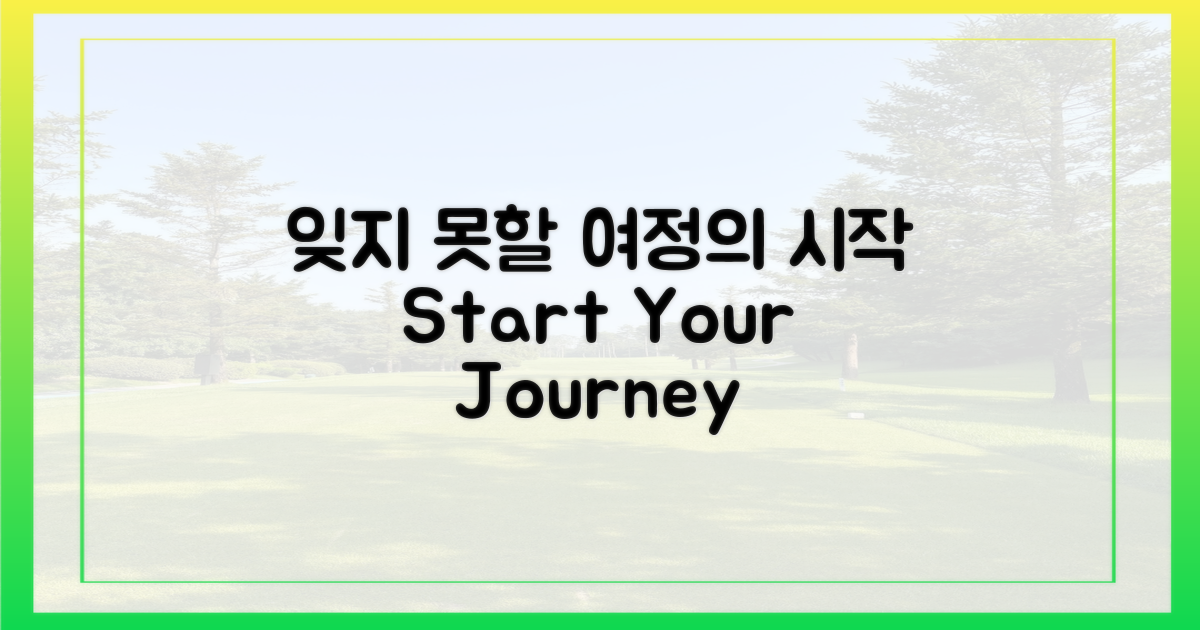 잊지 못할 여정의 시작
Start Your Journey